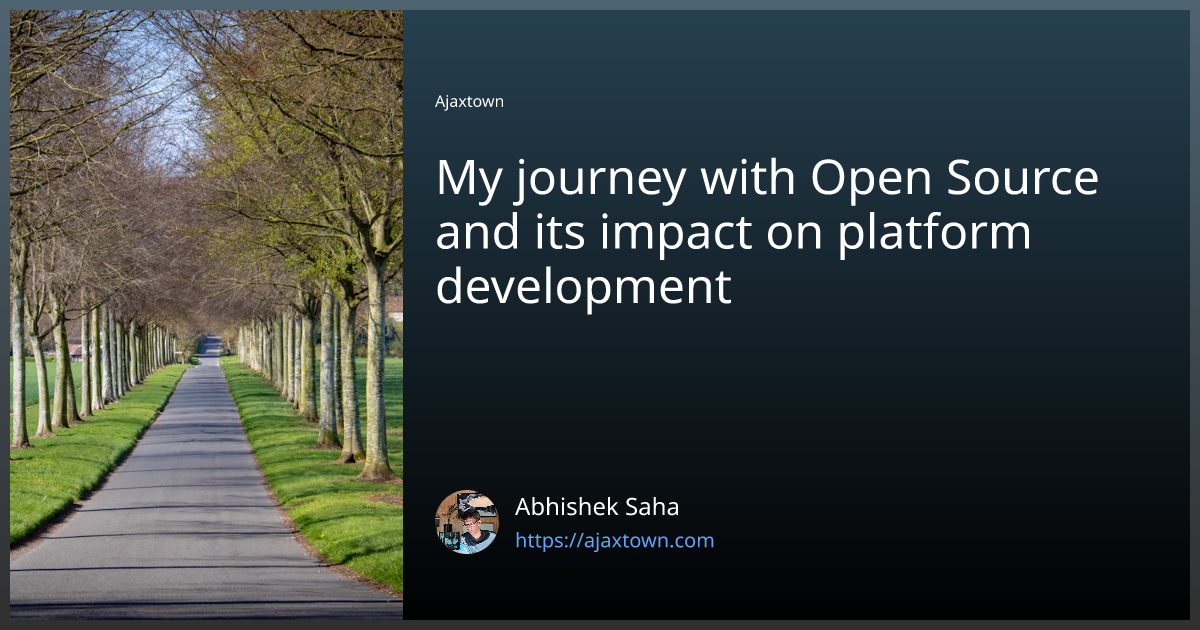 Ajaxtown

My journey with Open Source and its impact on platform development

Abhishek Saha
https://ajaxtown.com